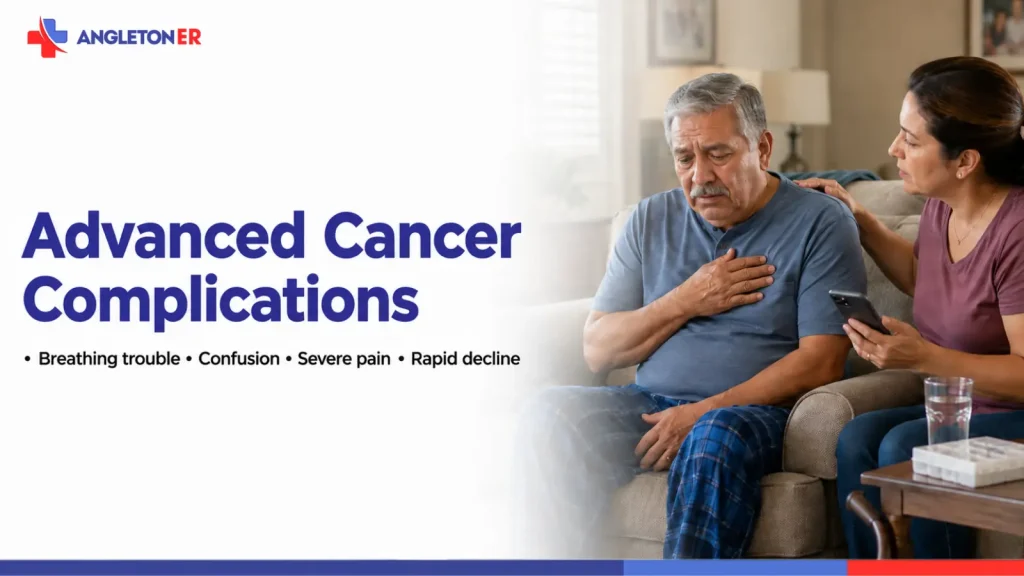 ANGLETON ER

Advanced Cancer Complications

• Breathing trouble • Confusion • Severe pain • Rapid decline